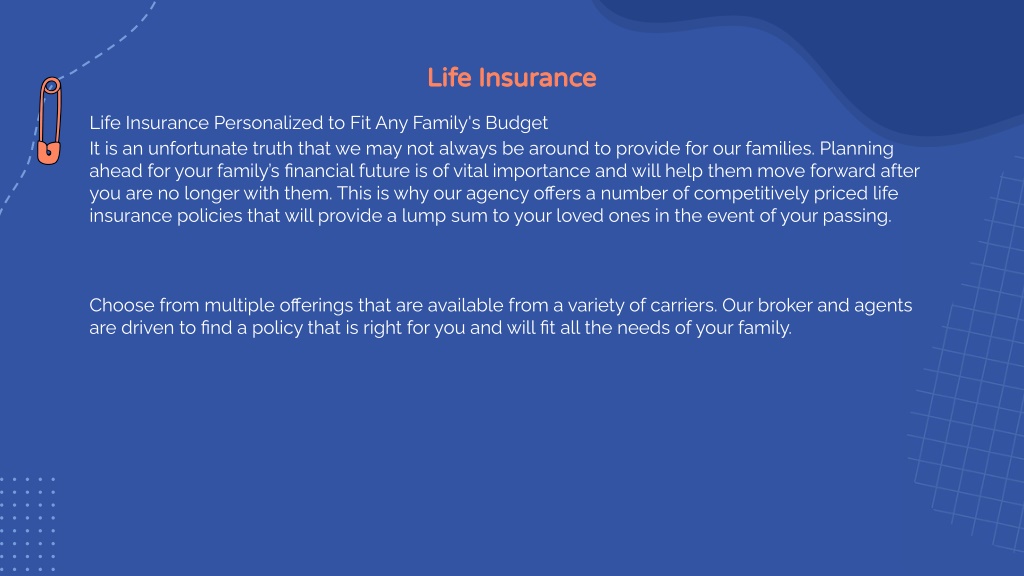 Life Insurance

Life Insurance Personalized to Fit Any Family's Budget
It is an unfortunate truth that we may not always be around to provide for our families. Planning ahead for your family's financial future is of vital importance and will help them move forward after you are no longer with them. This is why our agency offers a number of competitively priced life insurance policies that will provide a lump sum to your loved ones in the event of your passing.

Choose from multiple offerings that are available from a variety of carriers. Our broker and agents are driven to find a policy that is right for you and will fit all the needs of your family.